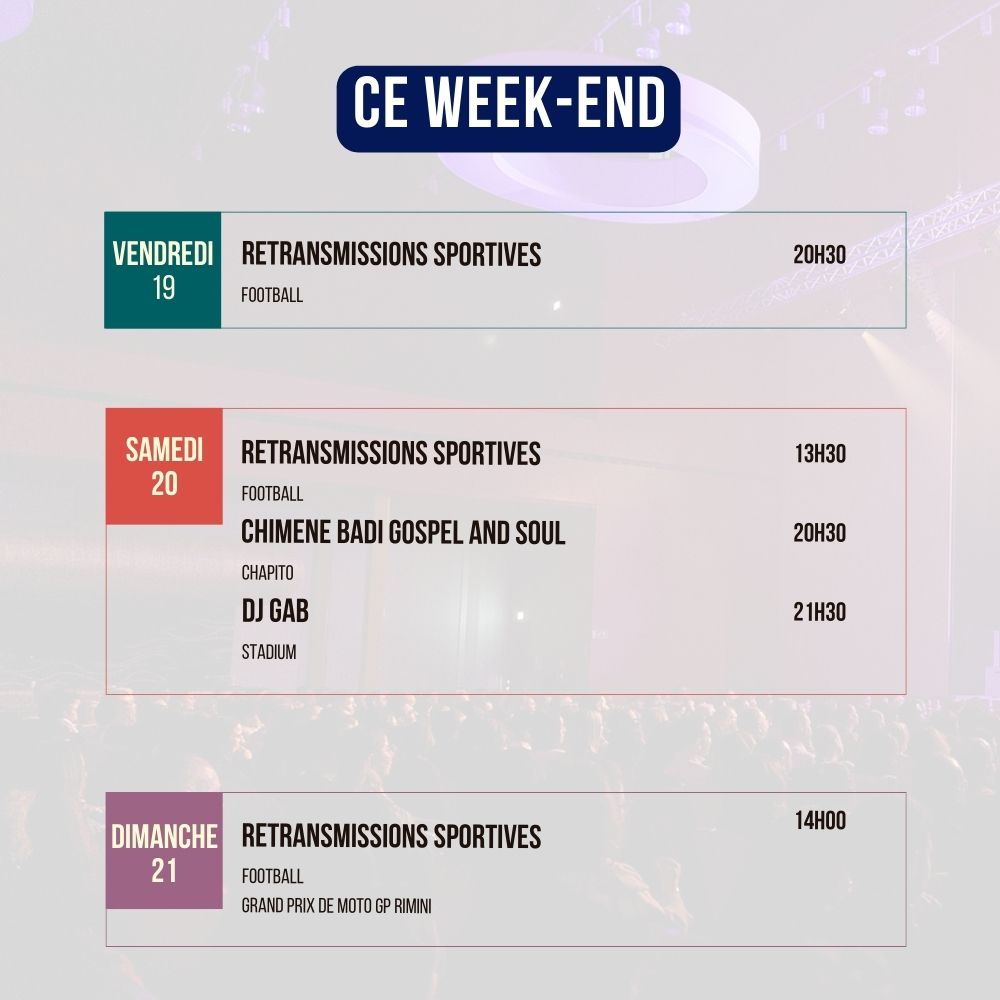 CE WEEK-END

VENDREDI
19

RETRANSMISSIONS SPORTIVES 20H30

FOOTBALL

SAMEDI
20

RETRANSMISSIONS SPORTIVES 13H30

FOOTBALL

CHIMENE BADI GOSPEL AND SOUL 20H30

CHAPITO

DJ GAB 21H30

STADIUM

DIMANCHE
21

RETRANSMISSIONS SPORTIVES 14H00

FOOTBALL

GRAND PRIX DE MOTO GP RIMINI